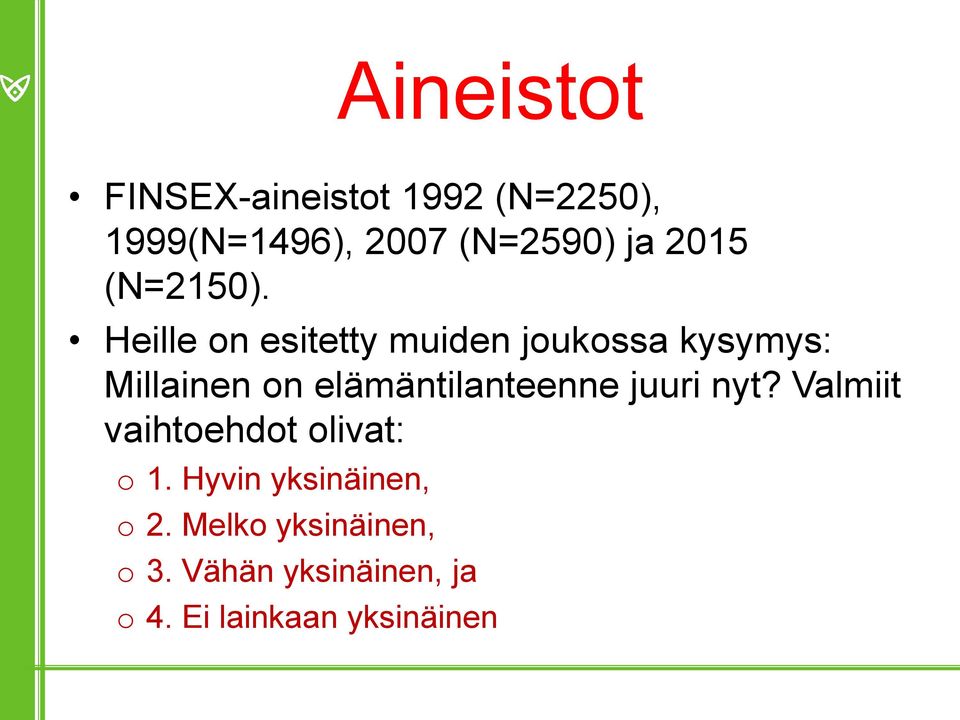 Aineistot

• FINSEX-aineistot 1992 (N=2250), 1999(N=1496), 2007 (N=2590) ja 2015 (N=2150).
• Heille on esitetty muiden joukossa kysymys: Millainen on elämäntilanteenne juuri nyt? Valmiit vaihtoehdot olivat:
o 1. Hyvin yksinäinen,
o 2. Melko yksinäinen,
o 3. Vähän yksinäinen, ja
o 4. Ei lainkaan yksinäinen